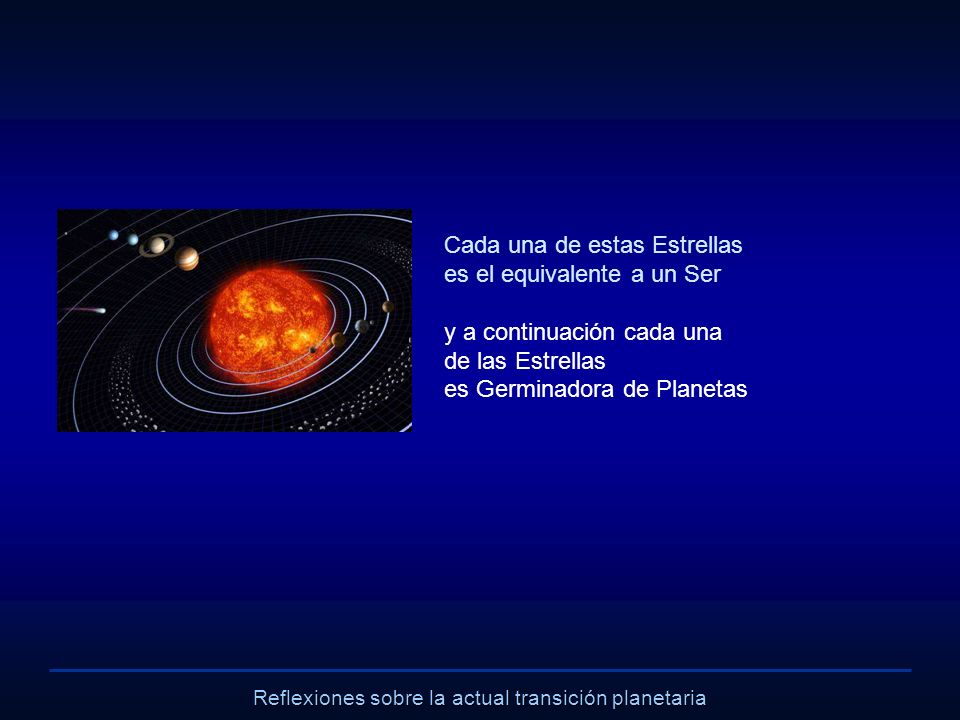 Cada una de estas Estrellas
es el equivalente a un Ser

y a continuación cada una
de las Estrellas
es Germinadora de Planetas

Reflexiones sobre la actual transición planetaria